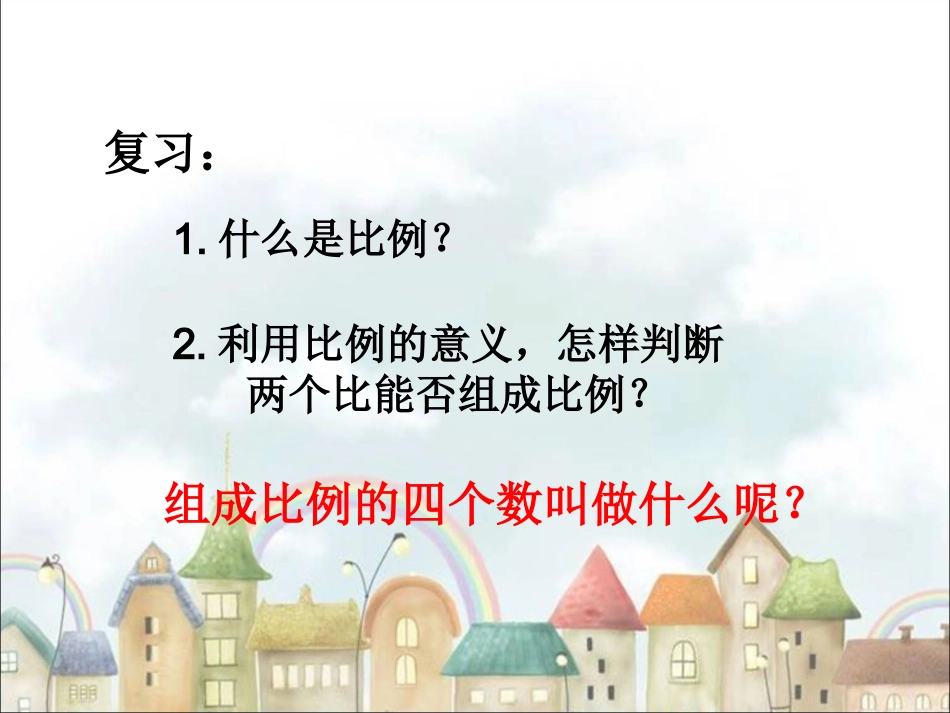 复习：

1. 什么是比例？

2. 利用比例的意义，怎样判断两个比能否组成比例？

组成比例的四个数叫做什么呢？